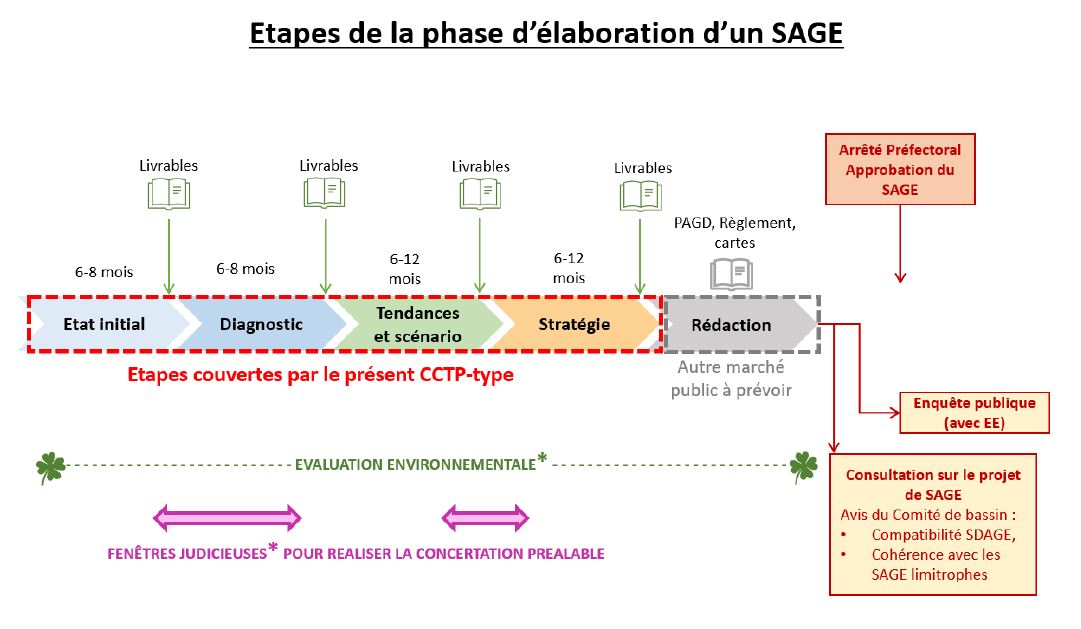 Etapes de la phase d'élaboration d'un SAGE

Livrables

Livrables

Livrables

Livrables

Arrêté Préfectoral Approbation du SAGE

PAGD, Règlement, cartes

6-8 mois

6-8 mois

6-12 mois

6-12 mois

Etat initial

Diagnostic

Tendances et scénario

Stratégie

Rédaction

Etapes couvertes par le présent CCTP-type

Autre marché public à prévoir

Enquête publique (avec EE)

EVALUATION ENVIRONNEMENTALE*

Consultation sur le projet de SAGE
Avis du Comité de bassin :
• Compatibilité SDAGE,
• Cohérence avec les SAGE limitrophes

FENÊTRES JUDICIEUSES* POUR REALISER LA CONCERTATION PREALABLE